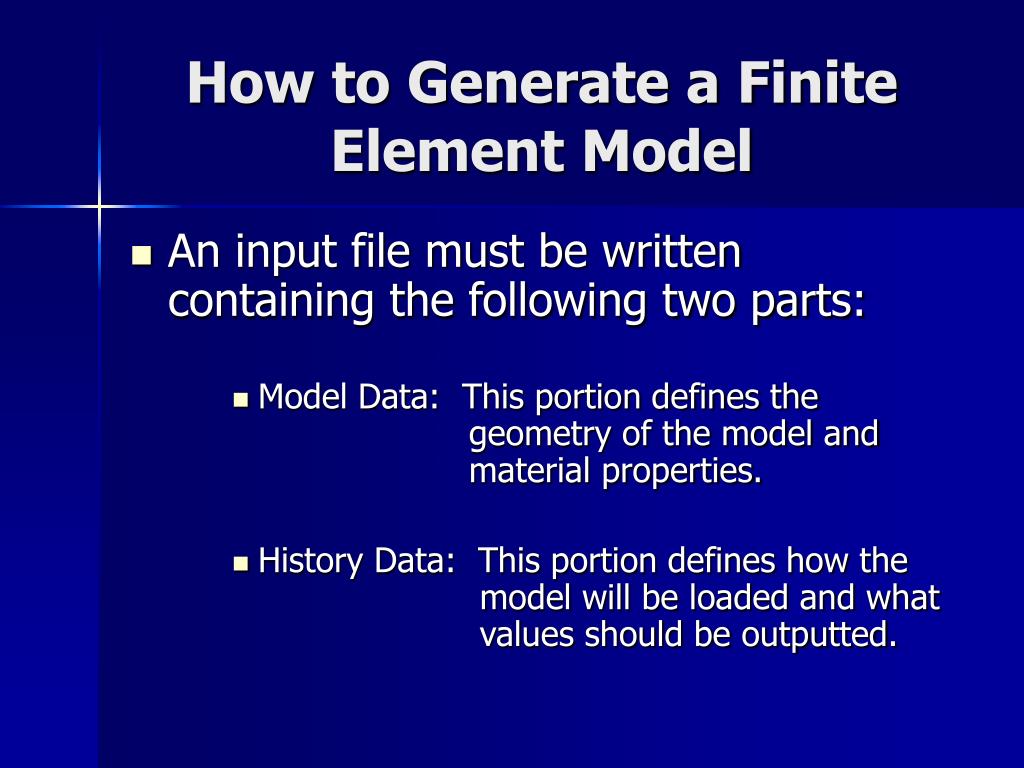 How to Generate a Finite Element Model

An input file must be written containing the following two parts:

Model Data: This portion defines the geometry of the model and material properties.

History Data: This portion defines how the model will be loaded and what values should be outputted.